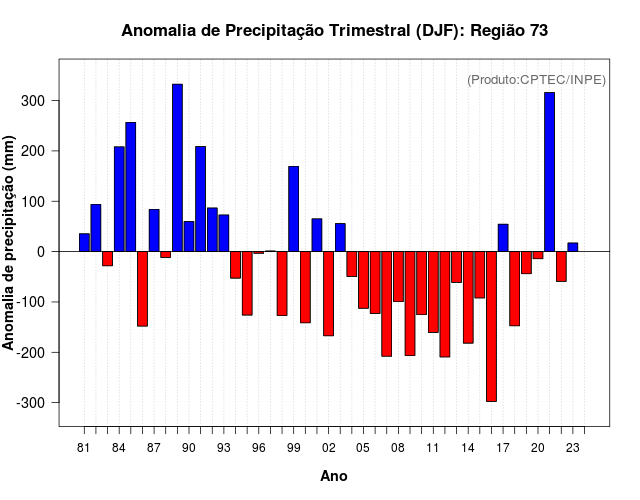 Anomalia de Precipitação Trimestral (DJF): Região 73

(Produto:CPTEC/INPE)

Anomalia de precipitação (mm)

300
200
100
0
-100
-200
-300

81 84 87 90 93 96 99 02 05 08 11 14 17 20 23

Ano